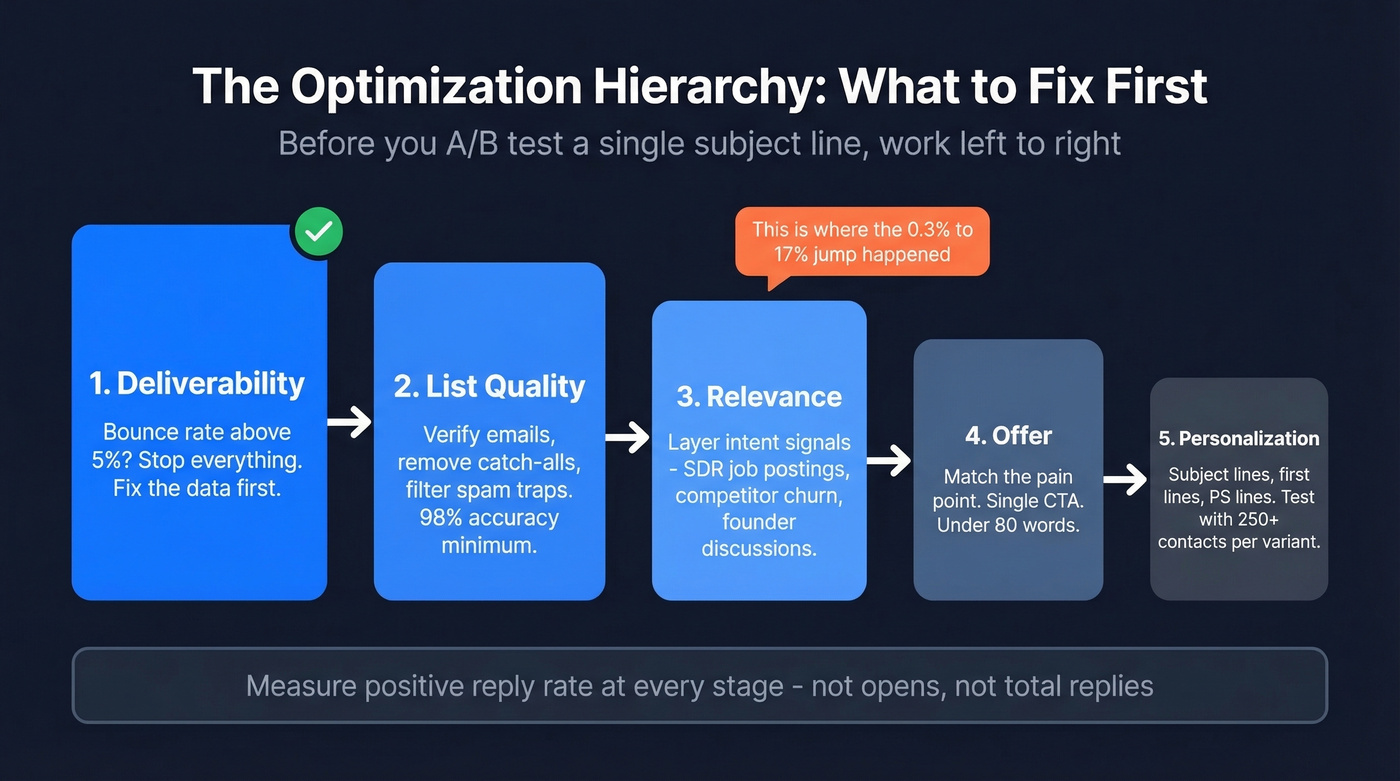 The Optimization Hierarchy: What to Fix First

Before you A/B test a single subject line, work left to right

1. Deliverability

Bounce rate above 5%? Stop everything. Fix the data first.

2. List Quality

Verify emails, remove catch-alls, filter spam traps. 98% accuracy minimum.

This is where the 0.3% to 17% jump happened

3. Relevance

Layer intent signals - SDR job postings, competitor churn, founder discussions.

4. Offer

Match the pain point. Single CTA. Under 80 words.

5. Personalization

Subject lines, first lines, PS lines. Test with 250+ contacts per variant.

Measure positive reply rate at every stage - not opens, not total replies